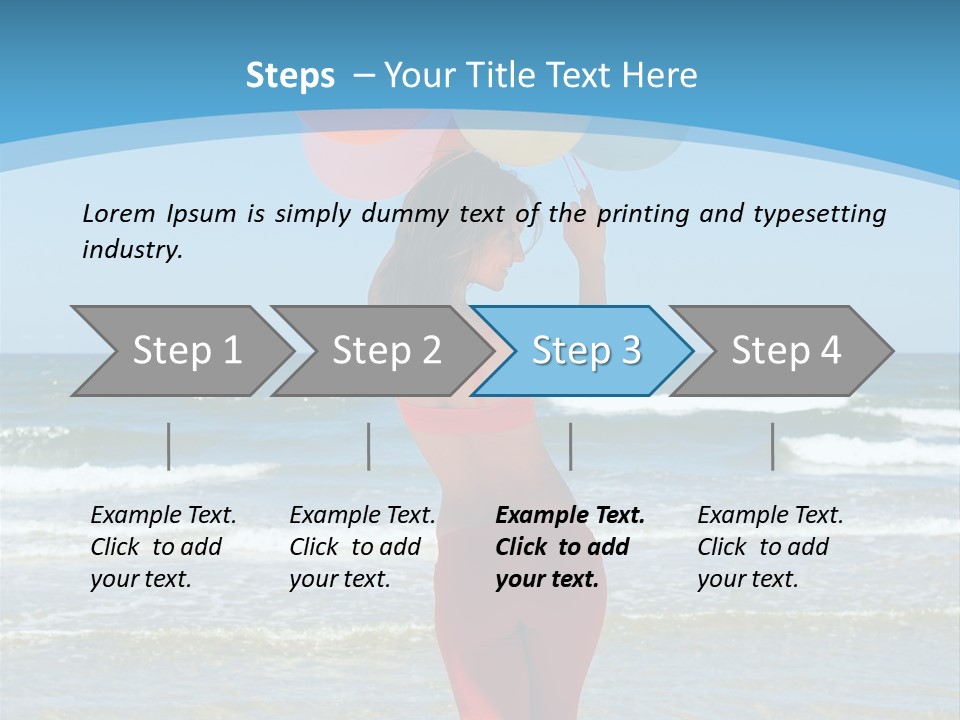 Steps – Your Title Text Here

Lorem Ipsum is simply dummy text of the printing and typesetting industry.

Step 1

Step 2

Step 3

Step 4

Example Text. Click to add your text.

Example Text. Click to add your text.

Example Text. Click to add your text.

Example Text. Click to add your text.